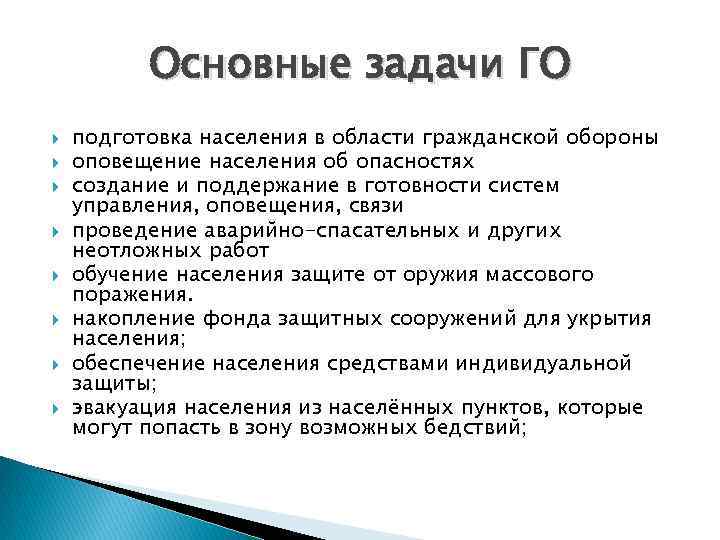 Основные задачи ГО

подготовка населения в области гражданской обороны
оповещение населения об опасностях
создание и поддержание в готовности систем управления, оповещения, связи
проведение аварийно-спасательных и других неотложных работ
обучение населения защите от оружия массового поражения.
накопление фонда защитных сооружений для укрытия населения;
обеспечение населения средствами индивидуальной защиты;
эвакуация населения из населённых пунктов, которые могут попасть в зону возможных бедствий;